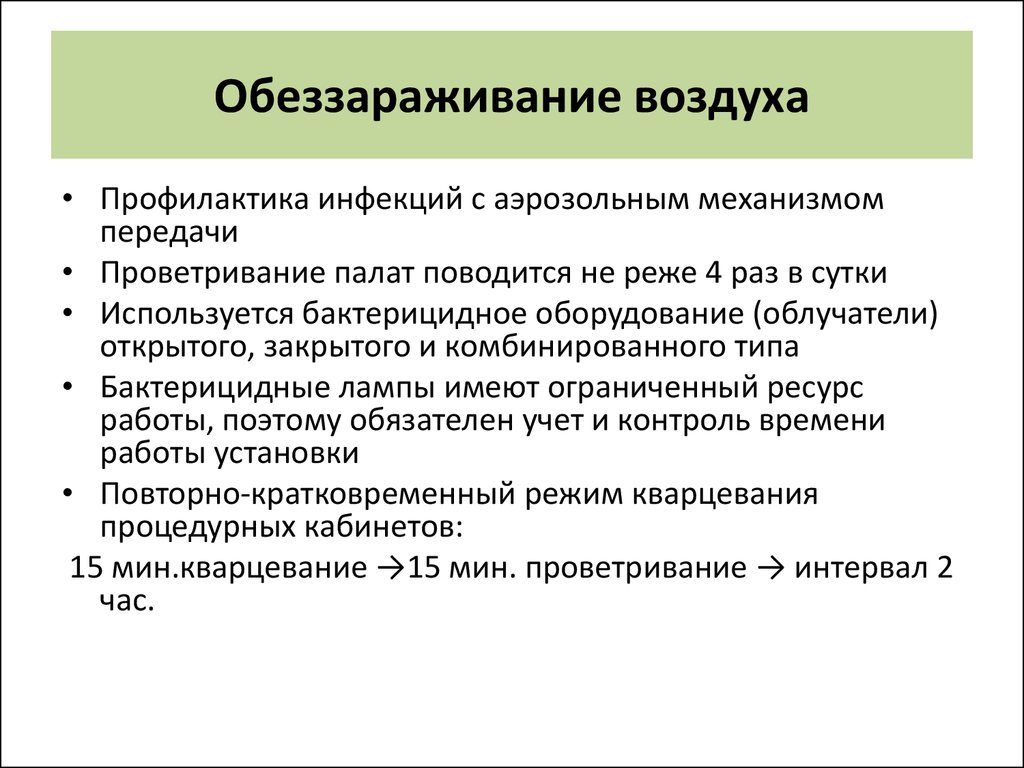 Обеззараживание воздуха

• Профилактика инфекций с аэрозольным механизмом передачи
• Проветривание палат поводится не реже 4 раз в сутки
• Используется бактерицидное оборудование (облучатели) открытого, закрытого и комбинированного типа
• Бактерицидные лампы имеют ограниченный ресурс работы, поэтому обязателен учет и контроль времени работы установки
• Повторно-кратковременный режим кварцевания процедурных кабинетов:
15 мин.кварцевание →15 мин. проветривание → интервал 2 час.